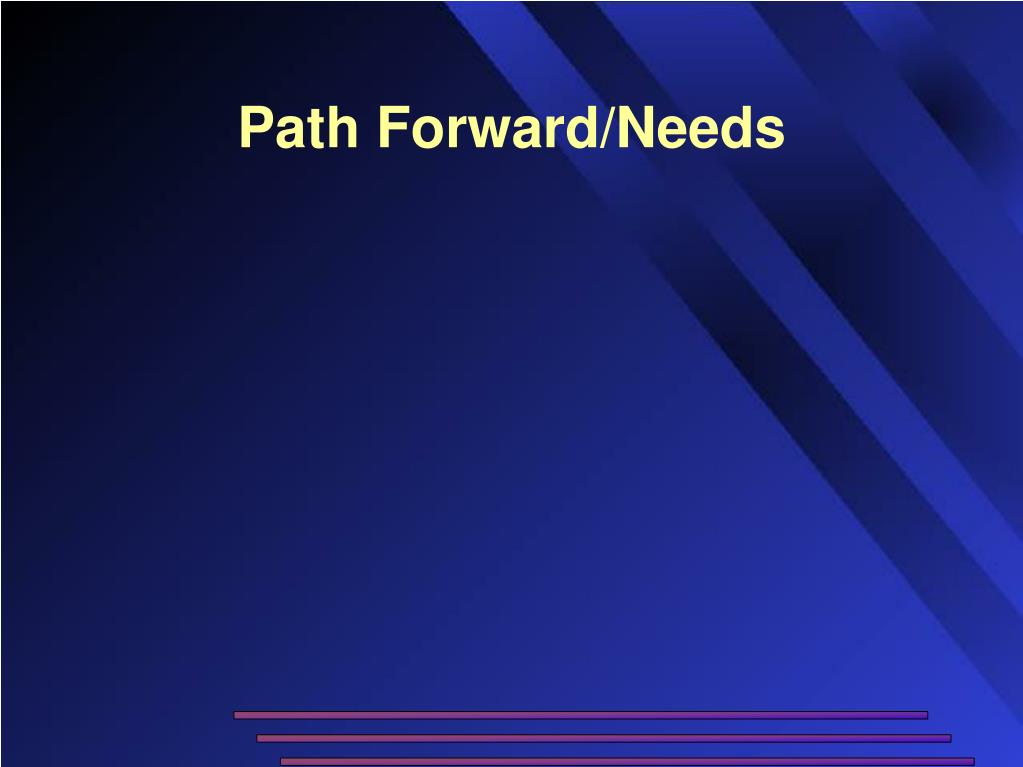 Path Forward/Needs